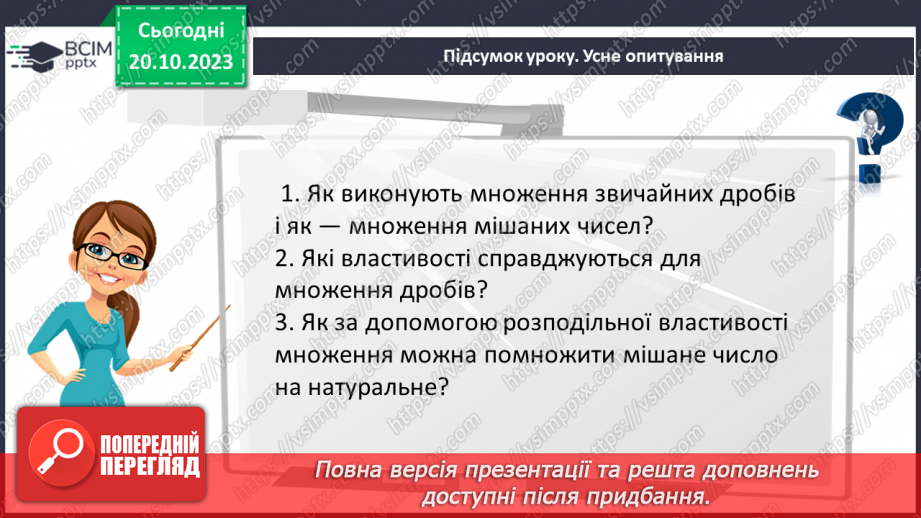 ВСІМ pptx

Сьогодні 20.10.2023

Підсумок уроку. Усне опитування

1. Як виконують множення звичайних дробів і як — множення мішаних чисел?
2. Які властивості справджуються для множення дробів?
3. Як за допомогою розподільної властивості множення можна помножити мішане число на натуральне?

ПОПЕРЕДНІЙ ПЕРЕГЛЯД

Повна версія презентації та решта доповнень доступні після придбання.

https://vsimpptx.com